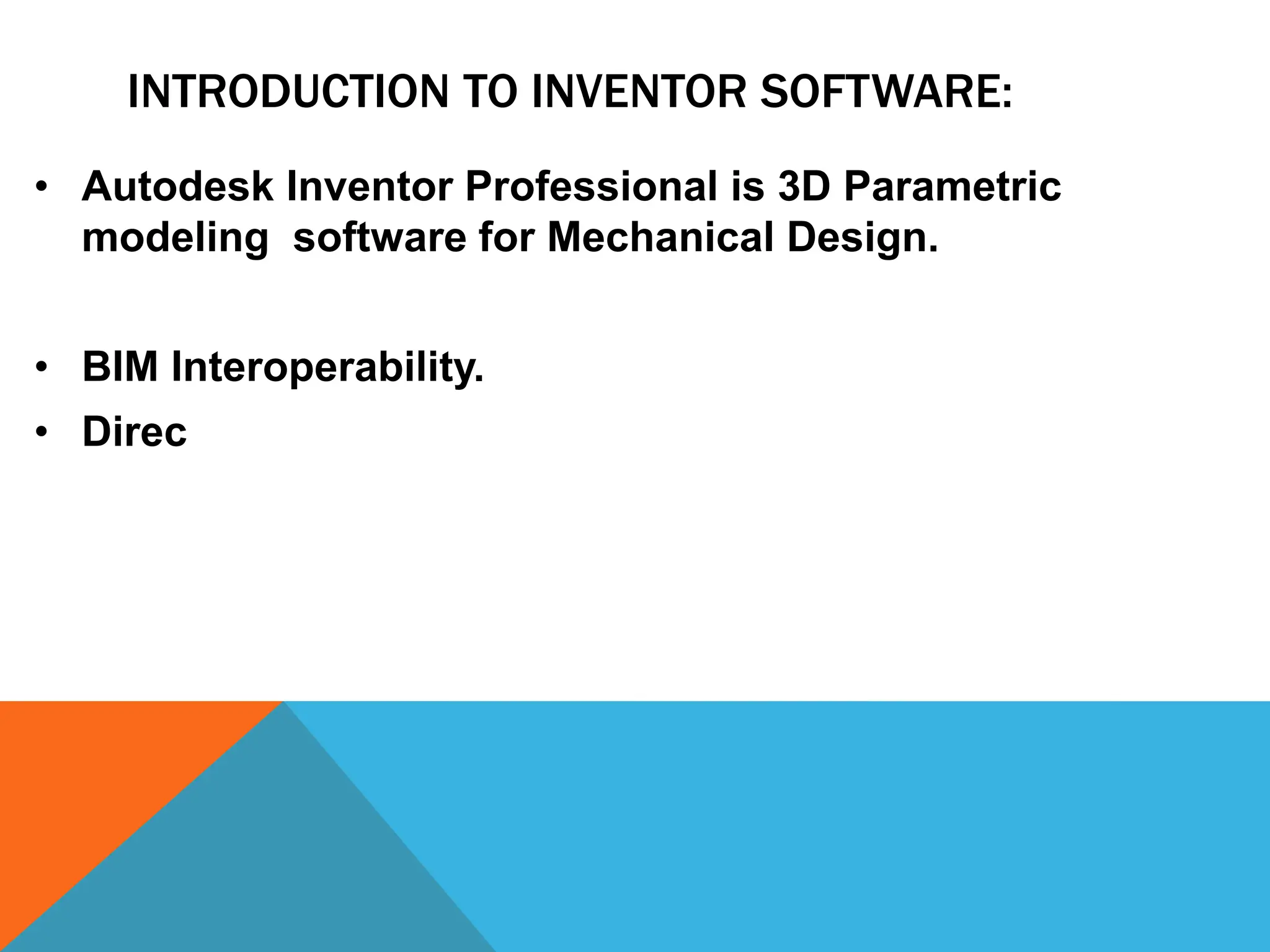 INTRODUCTION TO INVENTOR SOFTWARE:

• Autodesk Inventor Professional is 3D Parametric modeling software for Mechanical Design.

• BIM Interoperability.

• Direc